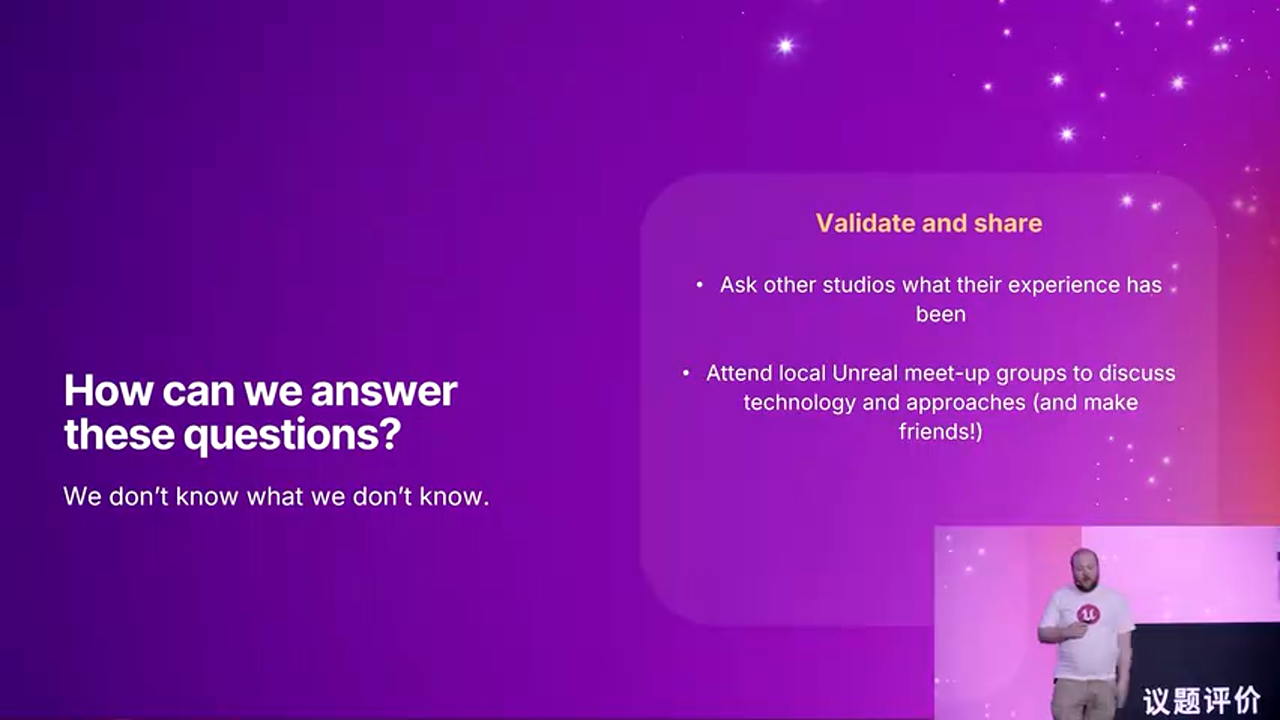 How can we answer these questions?

We don't know what we don't know.

Validate and share

• Ask other studios what their experience has been

• Attend local Unreal meet-up groups to discuss technology and approaches (and make friends!)

议题评价